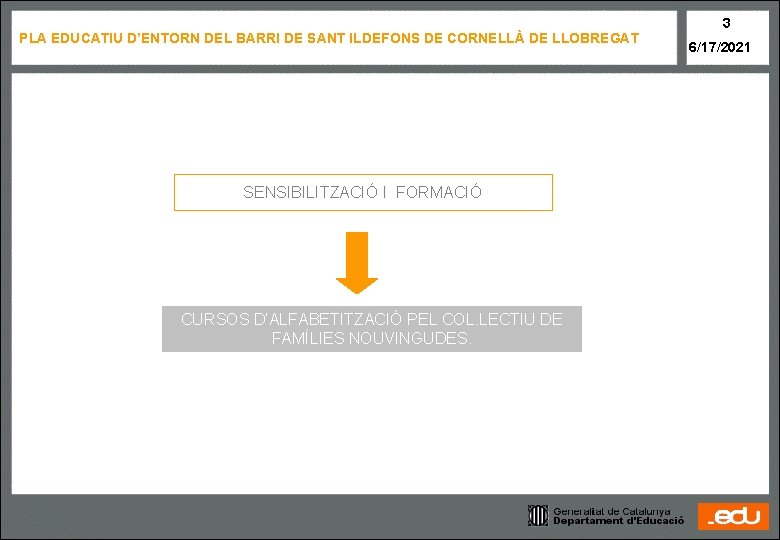 PLA EDUCATIU D'ENTORN DEL BARRI DE SANT ILDEFONS DE CORNELLÀ DE LLOBREGAT

3

6/17/2021

SENSIBILITZACIÓ I FORMACIÓ

CURSOS D'ALFABETITZACIÓ PEL COL.LECTIU DE FAMÍLIES NOUVINGUDES.

Generalitat de Catalunya
Departament d'Educació

.edu